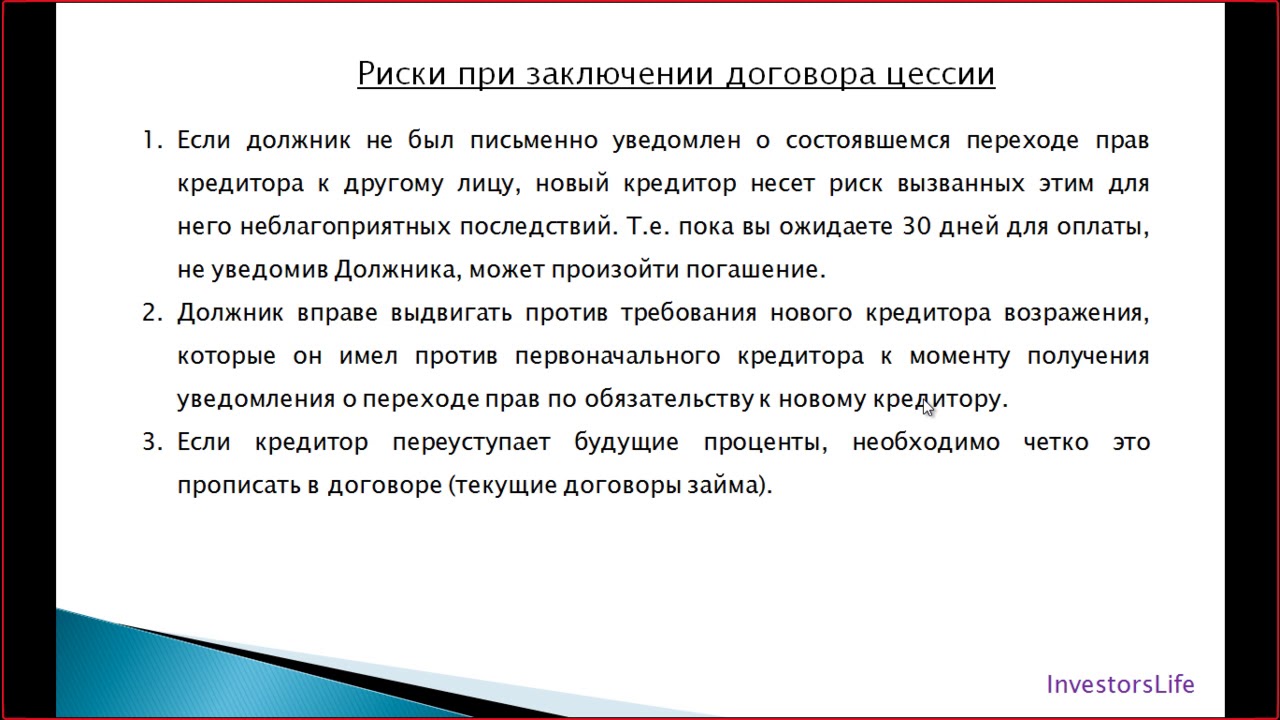 Риски при заключении договора цессии

1. Если должник не был письменно уведомлен о состоявшемся переходе прав кредитора к другому лицу, новый кредитор несет риск вызванных этим для него неблагоприятных последствий. Т.е. пока вы ожидаете 30 дней для оплаты, не уведомив Должника, может произойти погашение.
2. Должник вправе выдвигать против требования нового кредитора возражения, которые он имел против первоначального кредитора к моменту получения уведомления о переходе прав по обязательству к новому кредитору.
3. Если кредитор переуступает будущие проценты, необходимо четко это прописать в договоре (текущие договоры займа).

InvestorsLife